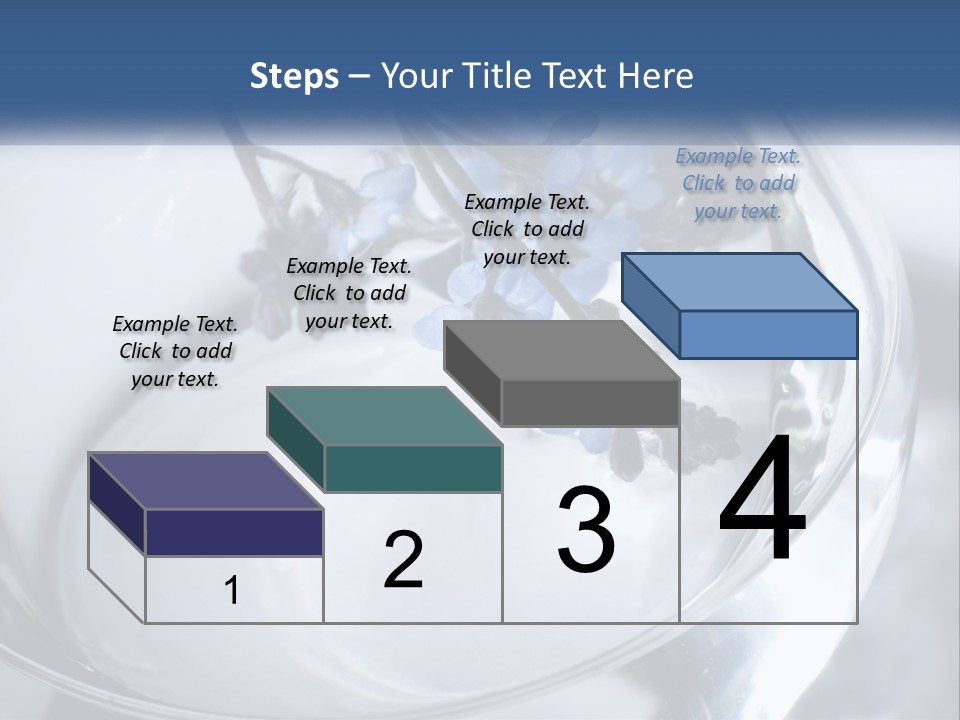 Steps – Your Title Text Here

Example Text. Click to add your text.

Example Text. Click to add your text.

Example Text. Click to add your text.

Example Text. Click to add your text.

1

2

3

4